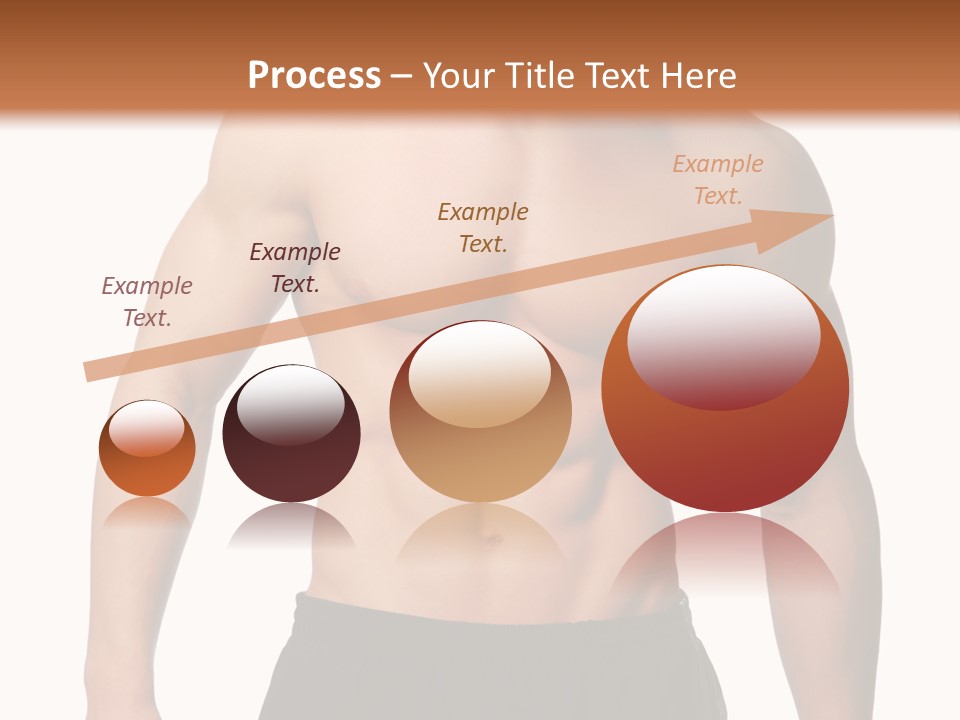 Process – Your Title Text Here

Example Text.

Example Text.

Example Text.

Example Text.